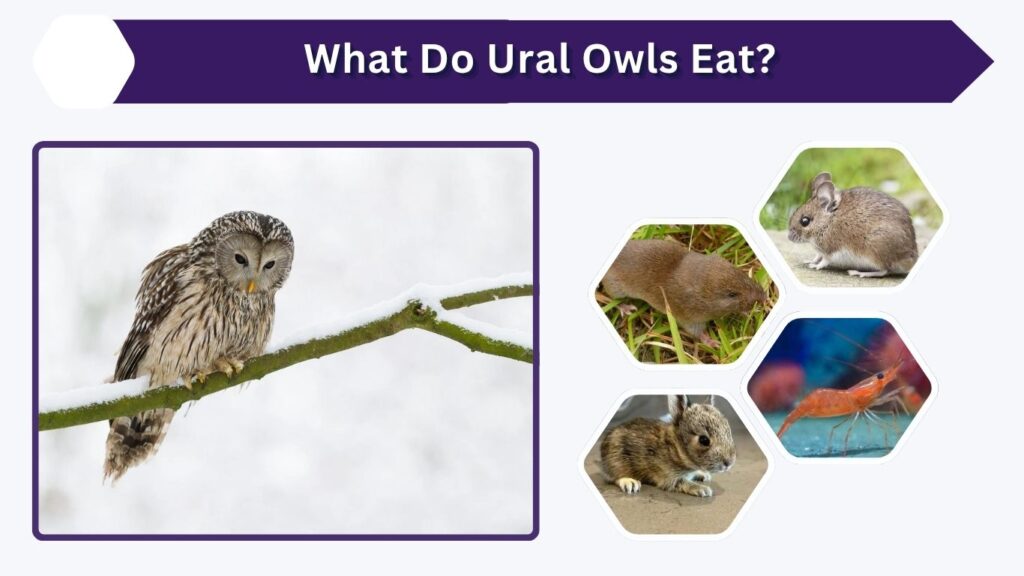 What Do Ural Owls Eat?